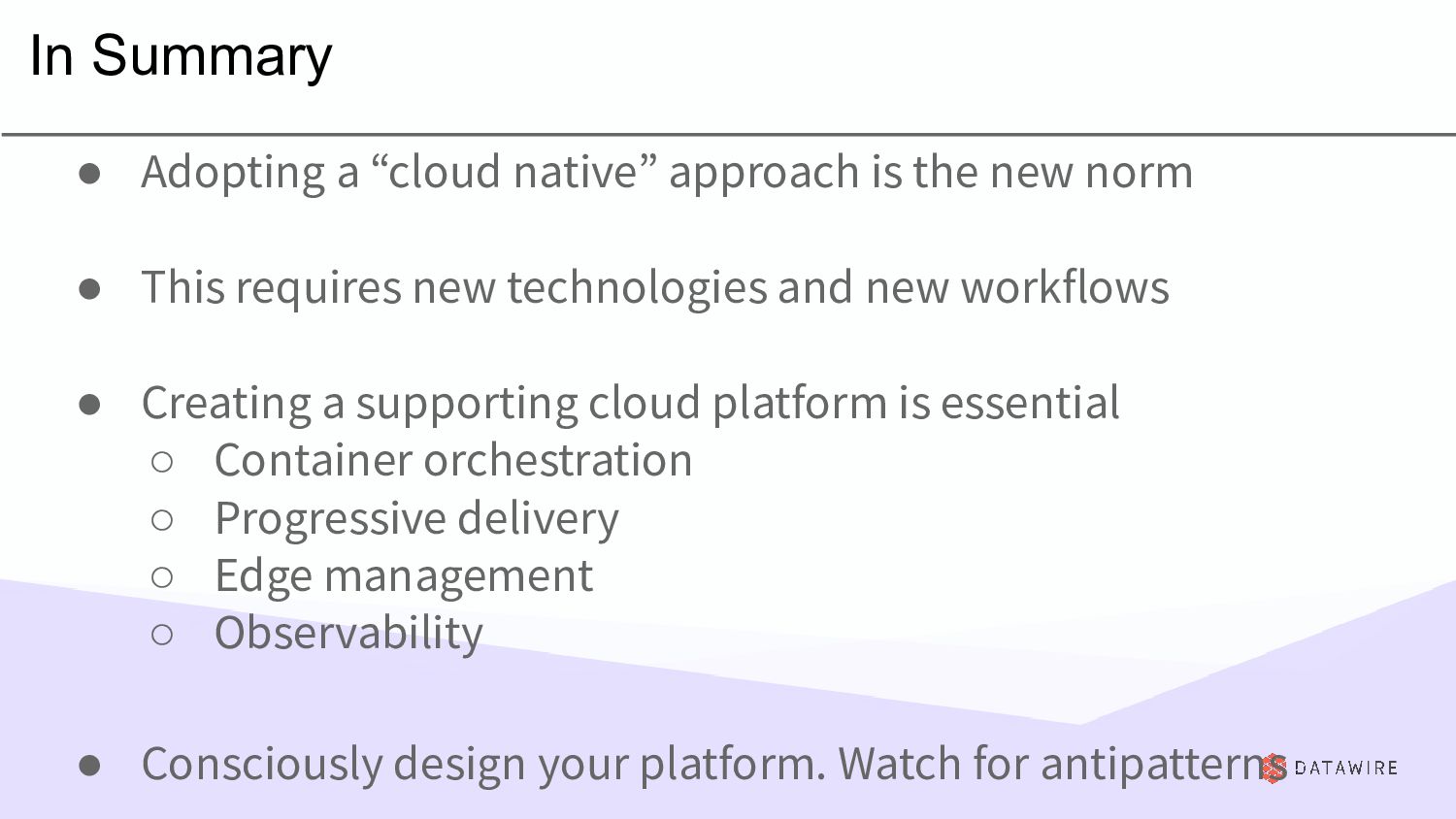 In Summary

● Adopting a “cloud native” approach is the new norm

● This requires new technologies and new workflows

● Creating a supporting cloud platform is essential
○ Container orchestration
○ Progressive delivery
○ Edge management
○ Observability

● Consciously design your platform. Watch for antipatterns

DATAWIRE